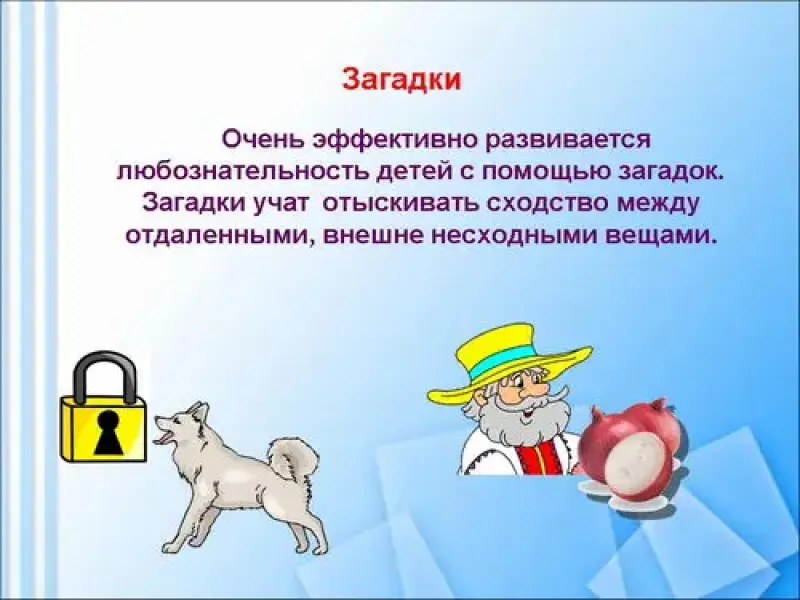 Загадки

Очень эффективно развивается любознательность детей с помощью загадок. Загадки учат отыскивать сходство между отдаленными, внешне несходными вещами.